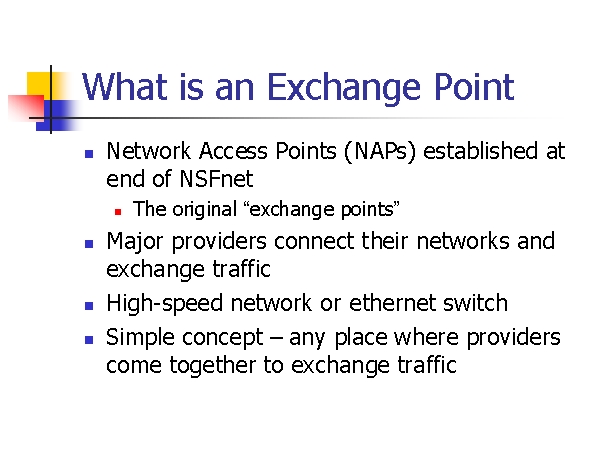 What is an Exchange Point

- Network Access Points (NAPs) established at end of NSFnet
  - The original “exchange points”
- Major providers connect their networks and exchange traffic
- High-speed network or ethernet switch
- Simple concept – any place where providers come together to exchange traffic